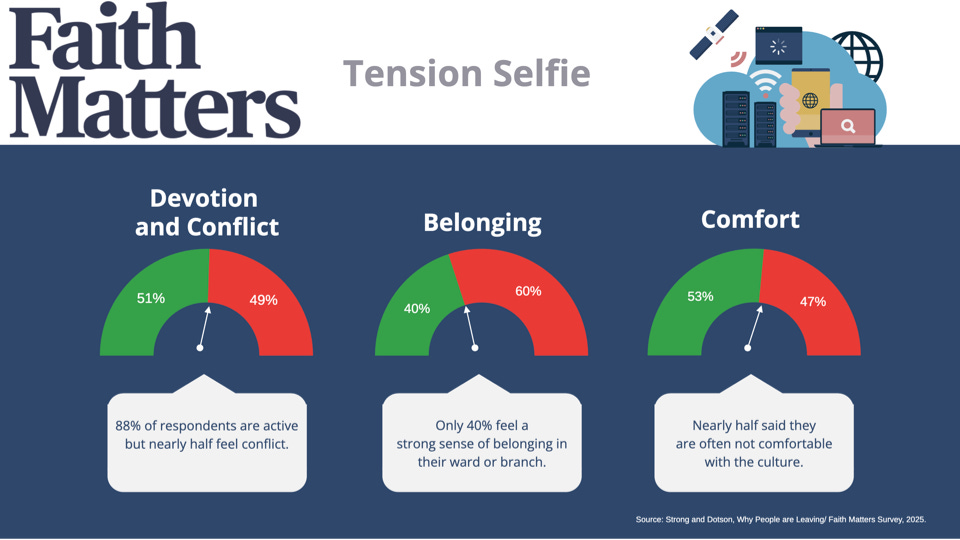 Faith Matters

Tension Selfie

Devotion and Conflict

51%

49%

88% of respondents are active but nearly half feel conflict.

Belonging

40%

60%

Only 40% feel a strong sense of belonging in their ward or branch.

Comfort

53%

47%

Nearly half said they are often not comfortable with the culture.

Source: Strong and Dotson, Why People are Leaving/ Faith Matters Survey, 2025.